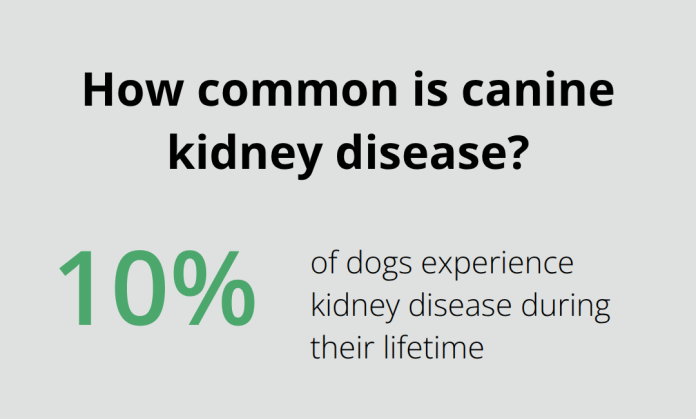 How common is canine kidney disease?

10%

of dogs experience kidney disease during their lifetime